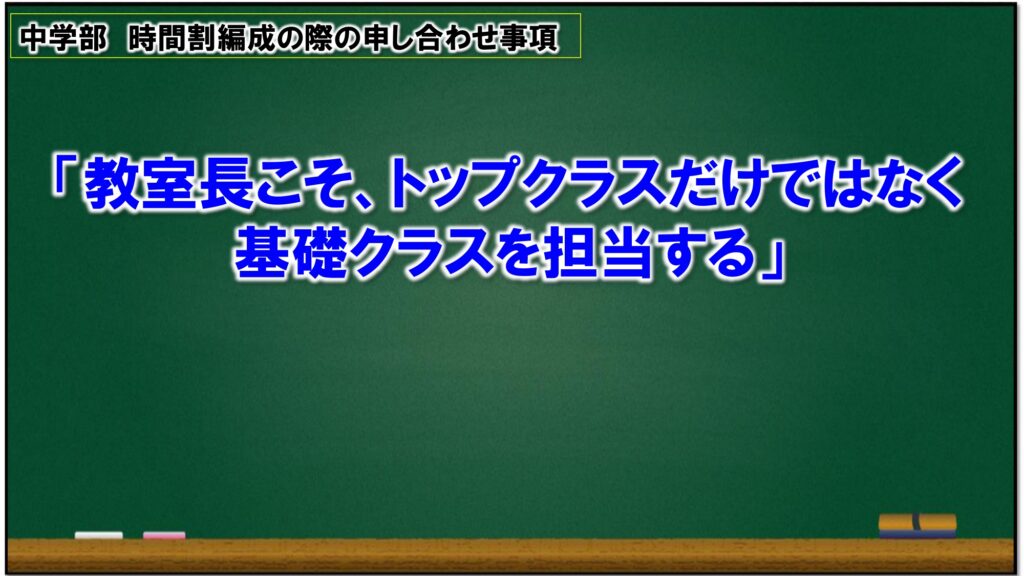 中学部　時間割編成の際の申し合わせ事項

「教室長こそ、トップクラスだけではなく基礎クラスを担当する」